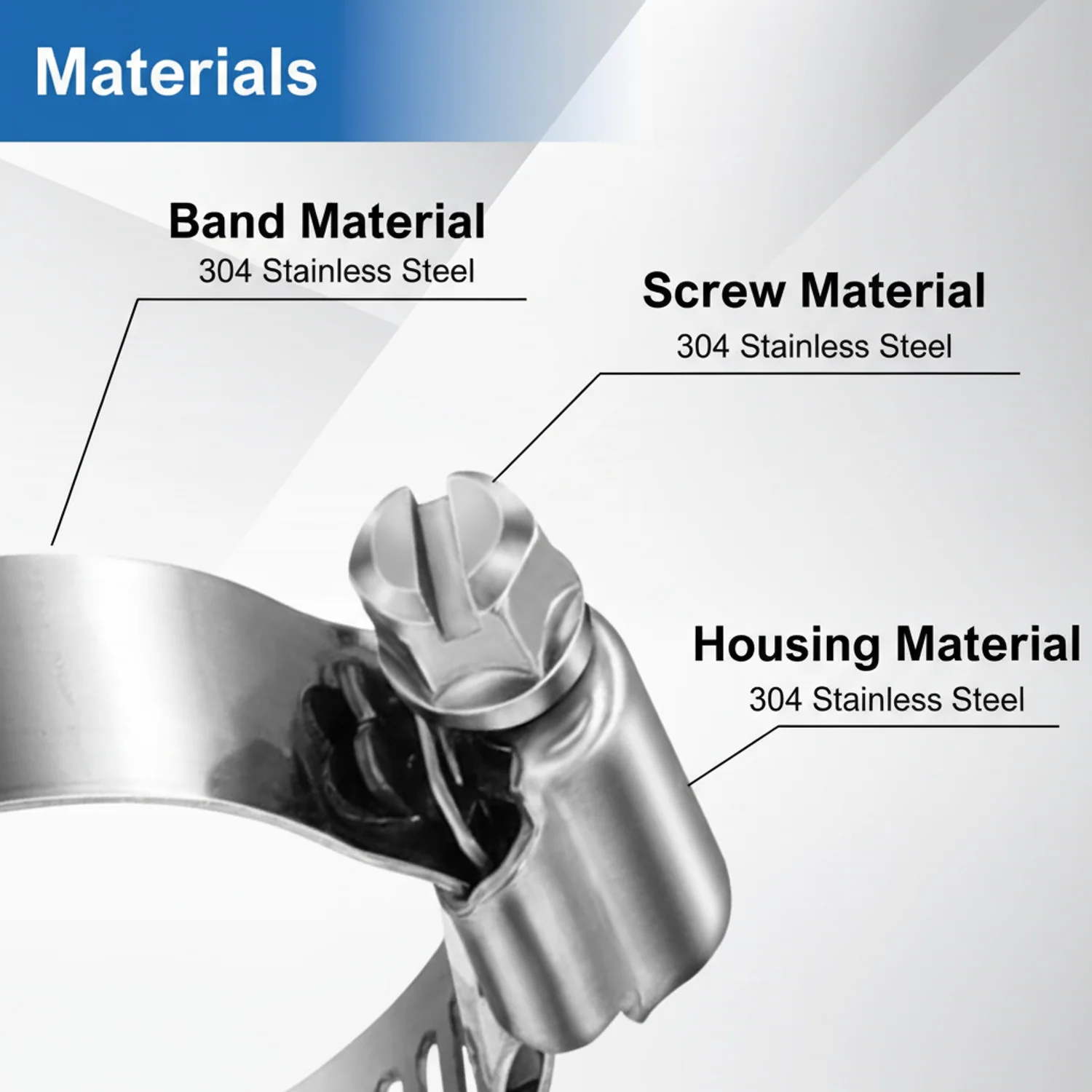 Materials

Band Material
304 Stainless Steel

Screw Material
304 Stainless Steel

Housing Material
304 Stainless Steel